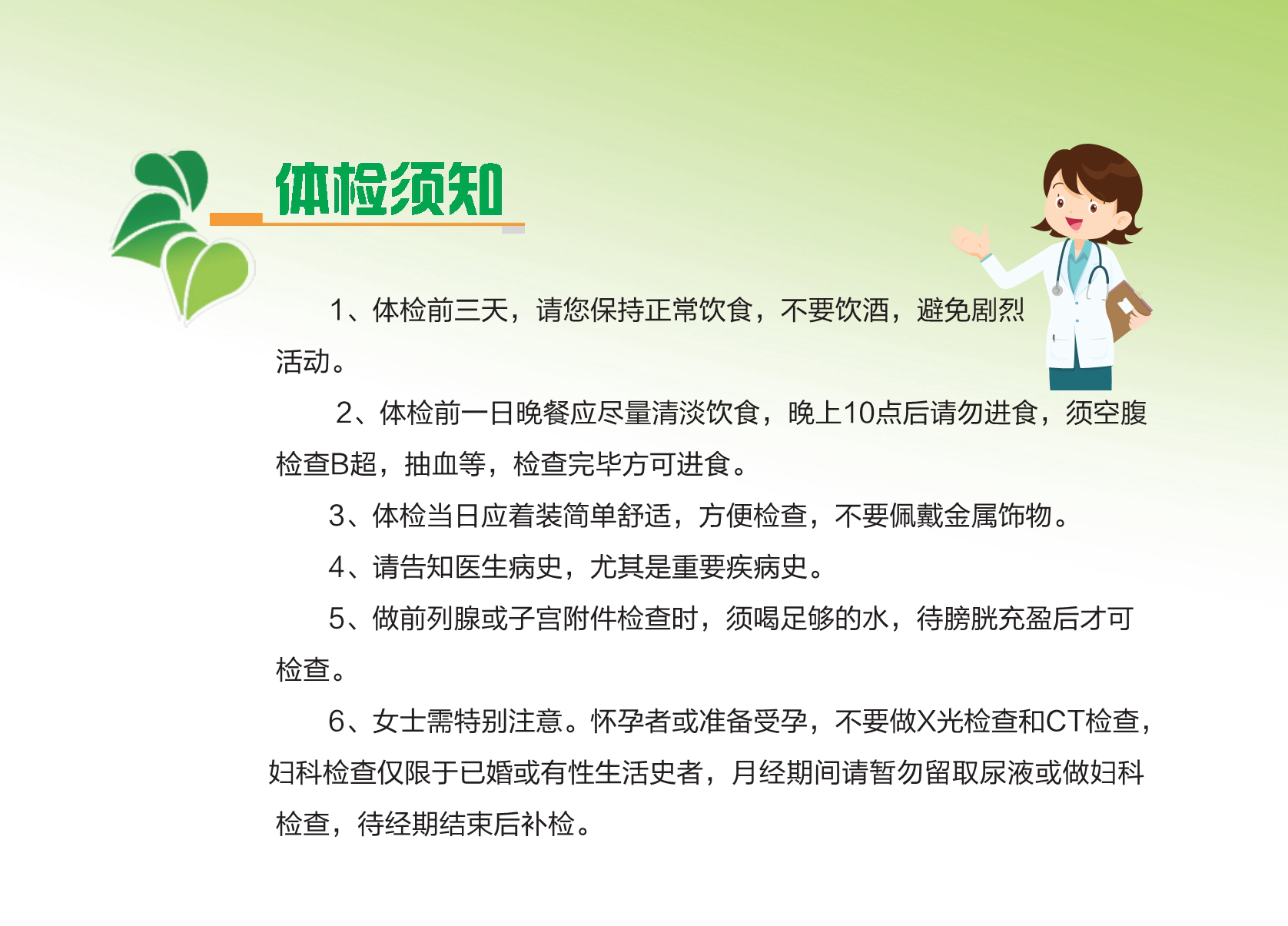 体检须知

1、体检前三天，请您保持正常饮食，不要饮酒，避免剧烈活动。

2、体检前一日晚餐应尽量清淡饮食，晚上10点后请勿进食，须空腹检查B超，抽血等，检查完毕方可进食。

3、体检当日应着装简单舒适，方便检查，不要佩戴金属饰物。

4、请告知医生病史，尤其是重要疾病史。

5、做前列腺或子宫附件检查时，须喝足够的水，待膀胱充盈后才可检查。

6、女士需特别注意。怀孕者或准备受孕，不要做X光检查和CT检查，妇科检查仅限于已婚或有性生活史者，月经期间请暂勿留取尿液或做妇科检查，待经期结束后补检。